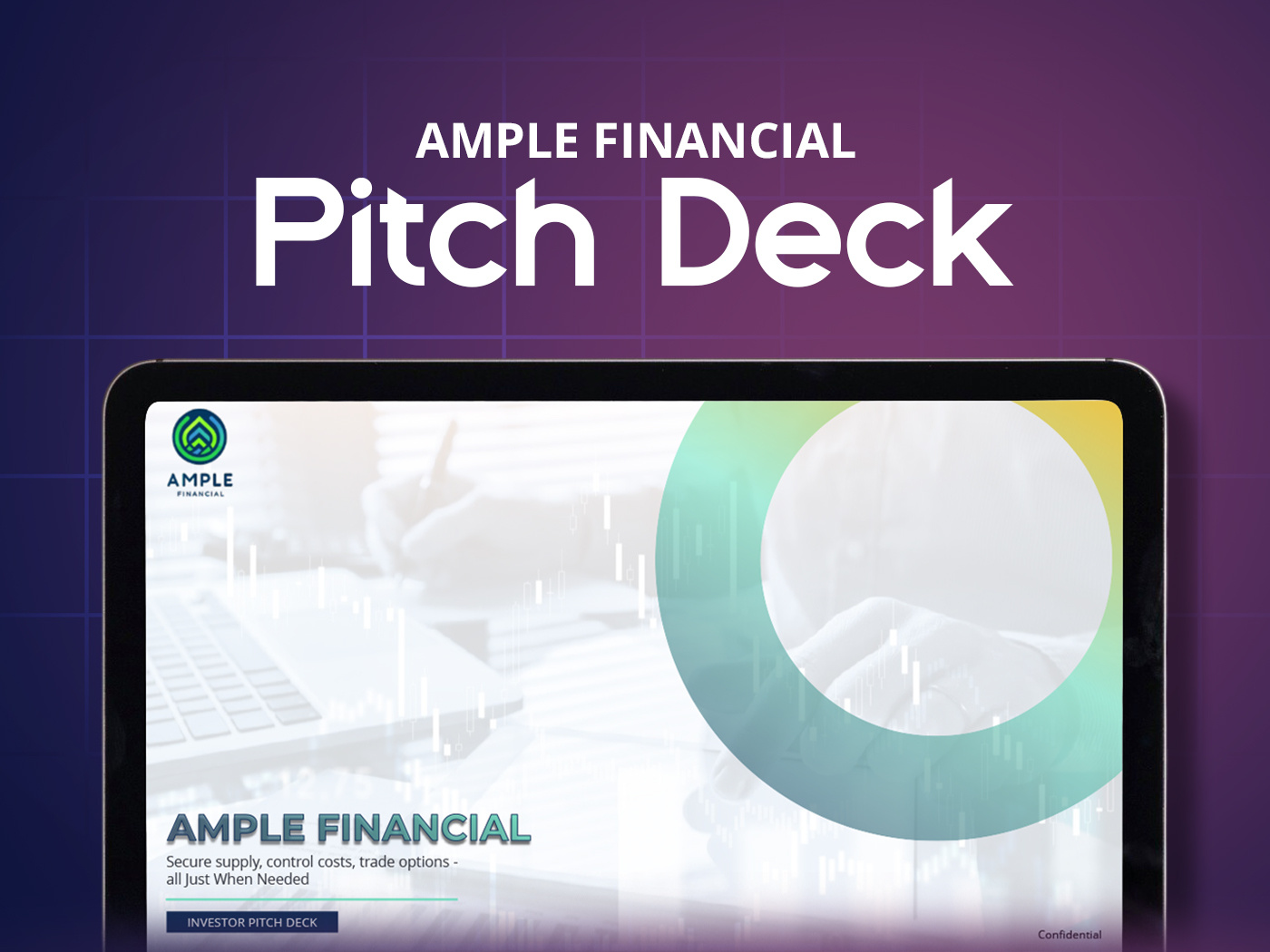 AMPLE FINANCIAL
Pitch Deck

AMPLE
FINANCIAL

AMPLE FINANCIAL
Secure supply, control costs, trade options - all Just When Needed

INVESTOR PITCH DECK

Confidential